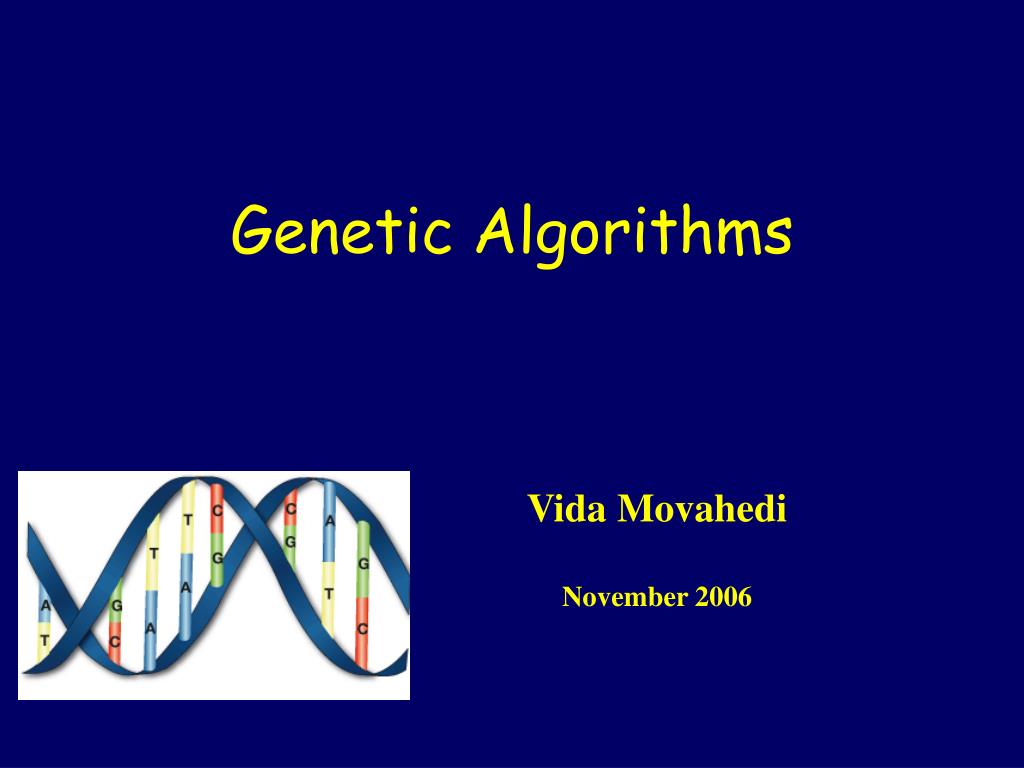 Genetic Algorithms

A
T
G
C
T
A
T
A
C
G
C
G
A
T
G
C

Vida Movahedi

November 2006